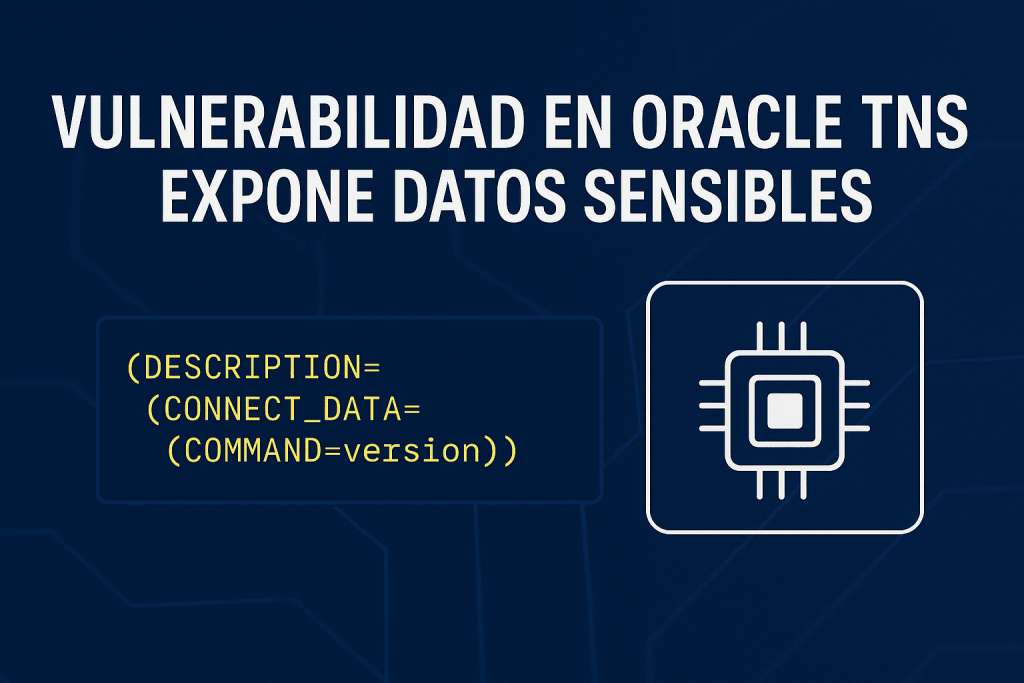 VULNERABILIDAD EN ORACLE TNS EXPONE DATOS SENSIBLES

(DESCRIPTION=
 (CONNECT_DATA=
  (COMMAND=version))